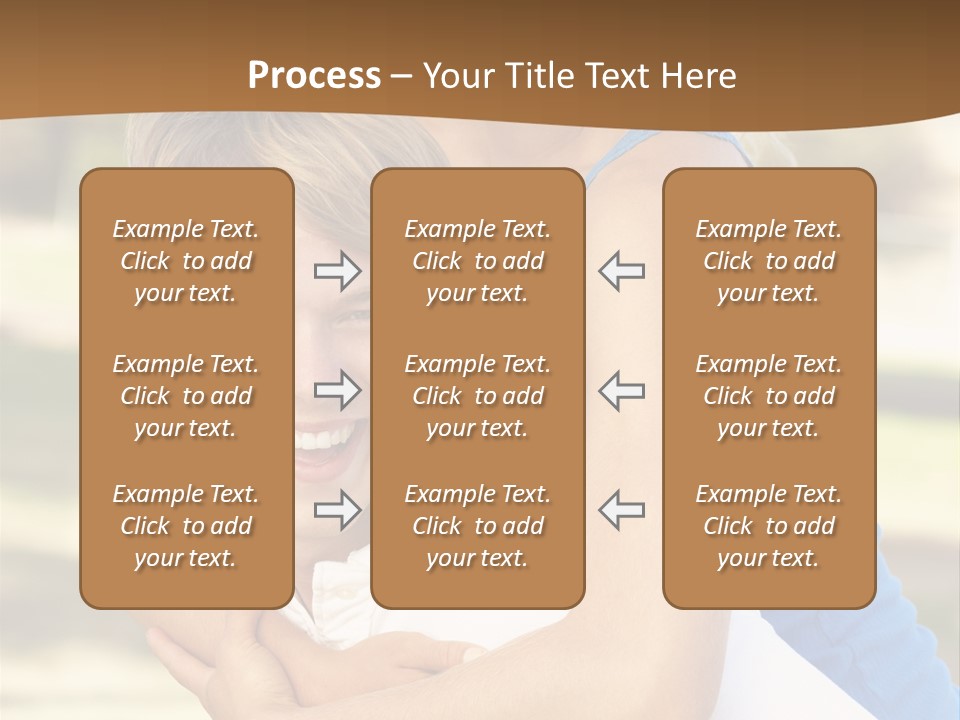 Process – Your Title Text Here

Example Text. Click to add your text.

Example Text. Click to add your text.

Example Text. Click to add your text.

Example Text. Click to add your text.

Example Text. Click to add your text.

Example Text. Click to add your text.

Example Text. Click to add your text.

Example Text. Click to add your text.

Example Text. Click to add your text.